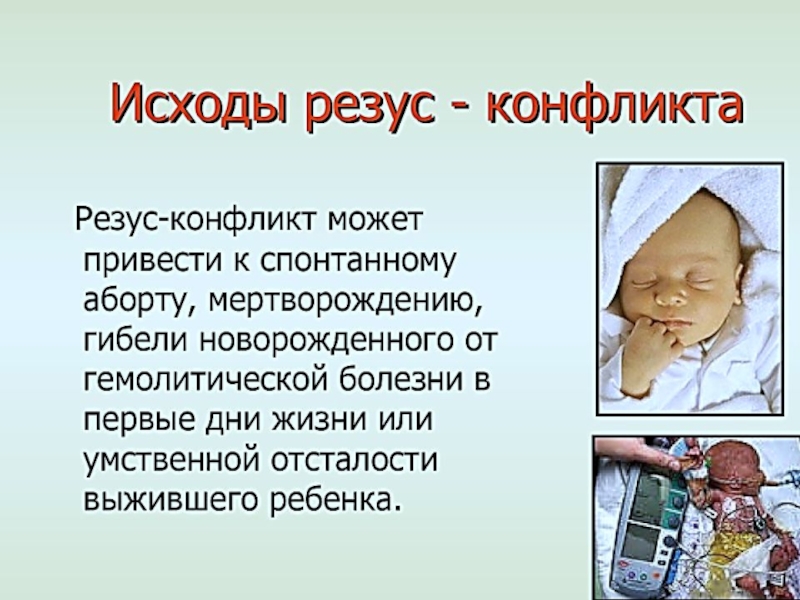 Исходы резус - конфликта

Резус-конфликт может привести к спонтанному аборту, мертворождению, гибели новорожденного от гемолитической болезни в первые дни жизни или умственной отсталости выжившего ребенка.